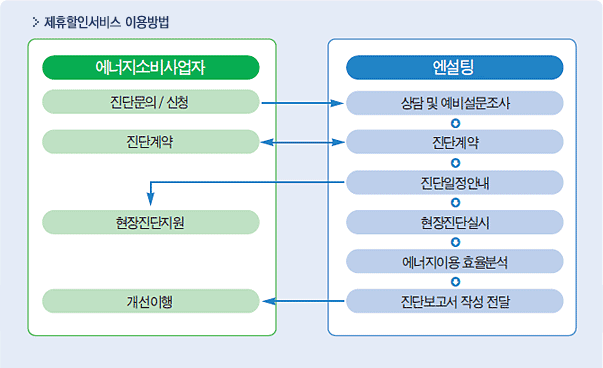 > 제휴할인서비스 이용방법

에너지소비사업자

진단문의 / 신청

진단계약

현장진단지원

개선이행

엔설팅

상담 및 예비설문조사

진단계약

진단일정안내

현장진단실시

에너지이용 효율분석

진단보고서 작성 전달